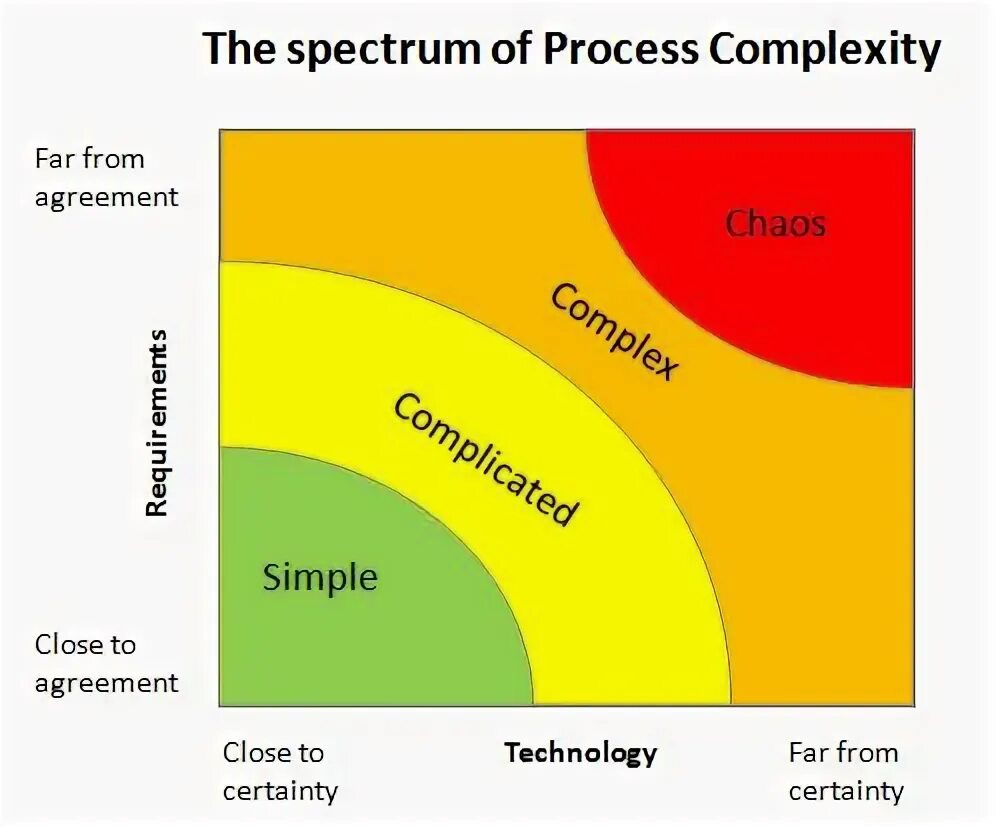 The spectrum of Process Complexity

Far from agreement

Requirements

Close to agreement

Chaos

Complex

Complicated

Simple

Close to certainty

Technology

Far from certainty